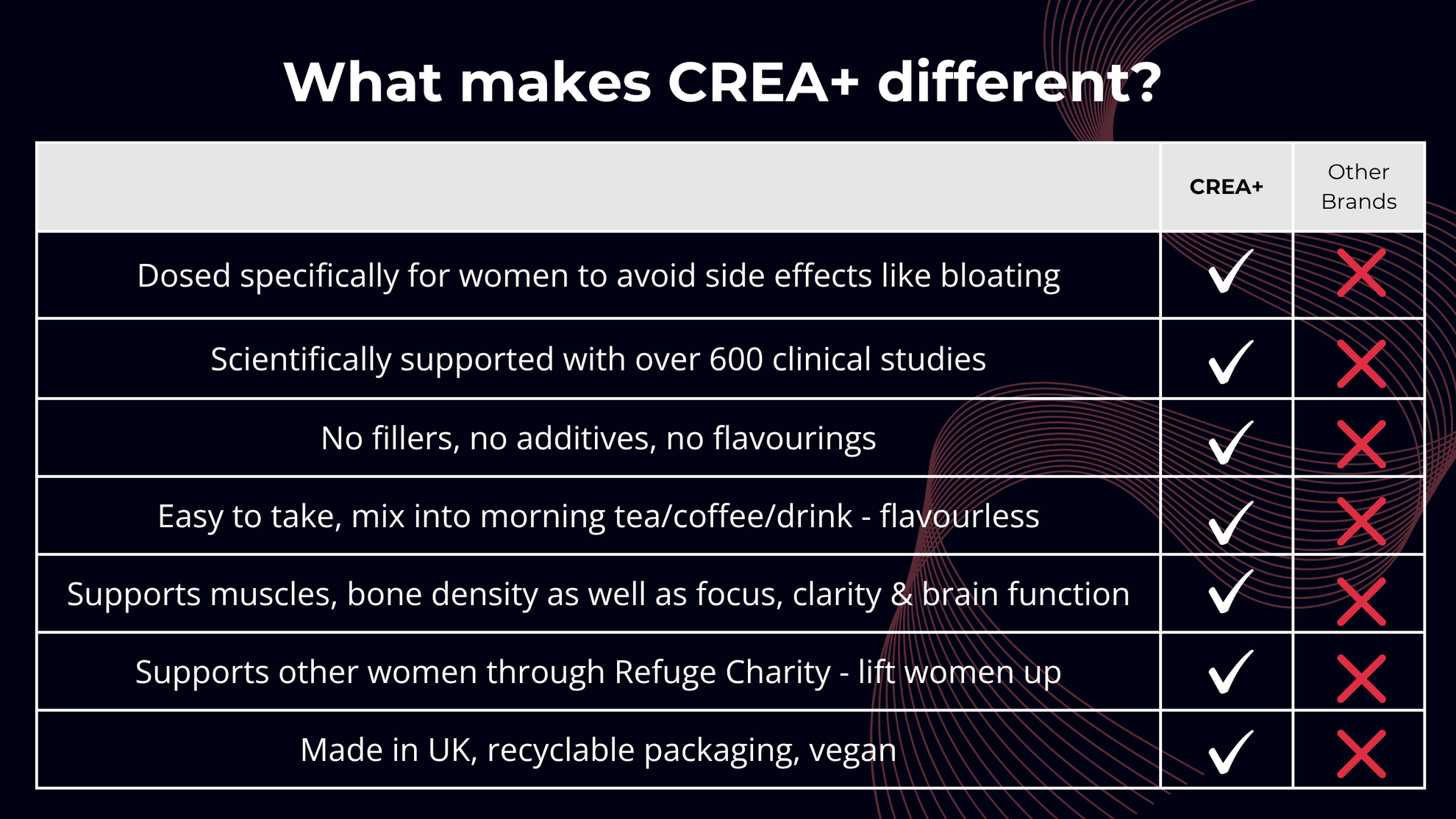 What makes CREA+ different?

| | CREA+ | Other Brands |
|---|---|---|
| Dosed specifically for women to avoid side effects like bloating | ✓ | ✗ |
| Scientifically supported with over 600 clinical studies | ✓ | ✗ |
| No fillers, no additives, no flavourings | ✓ | ✗ |
| Easy to take, mix into morning tea/coffee/drink - flavourless | ✓ | ✗ |
| Supports muscles, bone density as well as focus, clarity & brain function | ✓ | ✗ |
| Supports other women through Refuge Charity - lift women up | ✓ | ✗ |
| Made in UK, recyclable packaging, vegan | ✓ | ✗ |